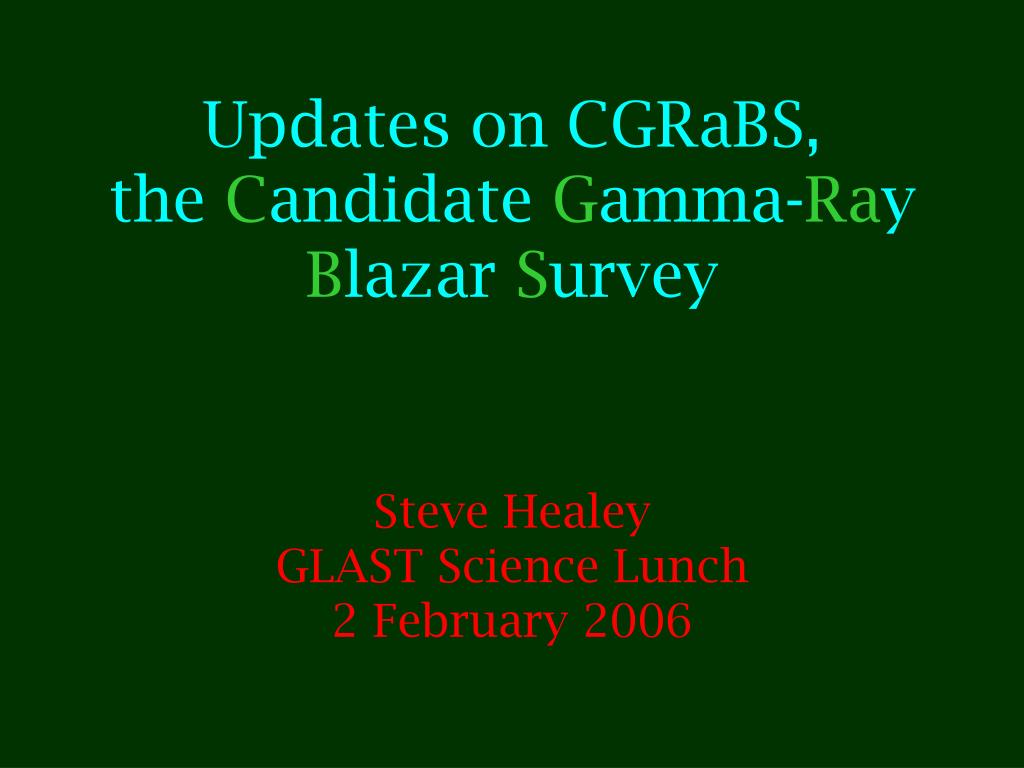 Updates on CGRaBS, the Candidate Gamma-Ray Blazar Survey

Steve Healey
GLAST Science Lunch
2 February 2006